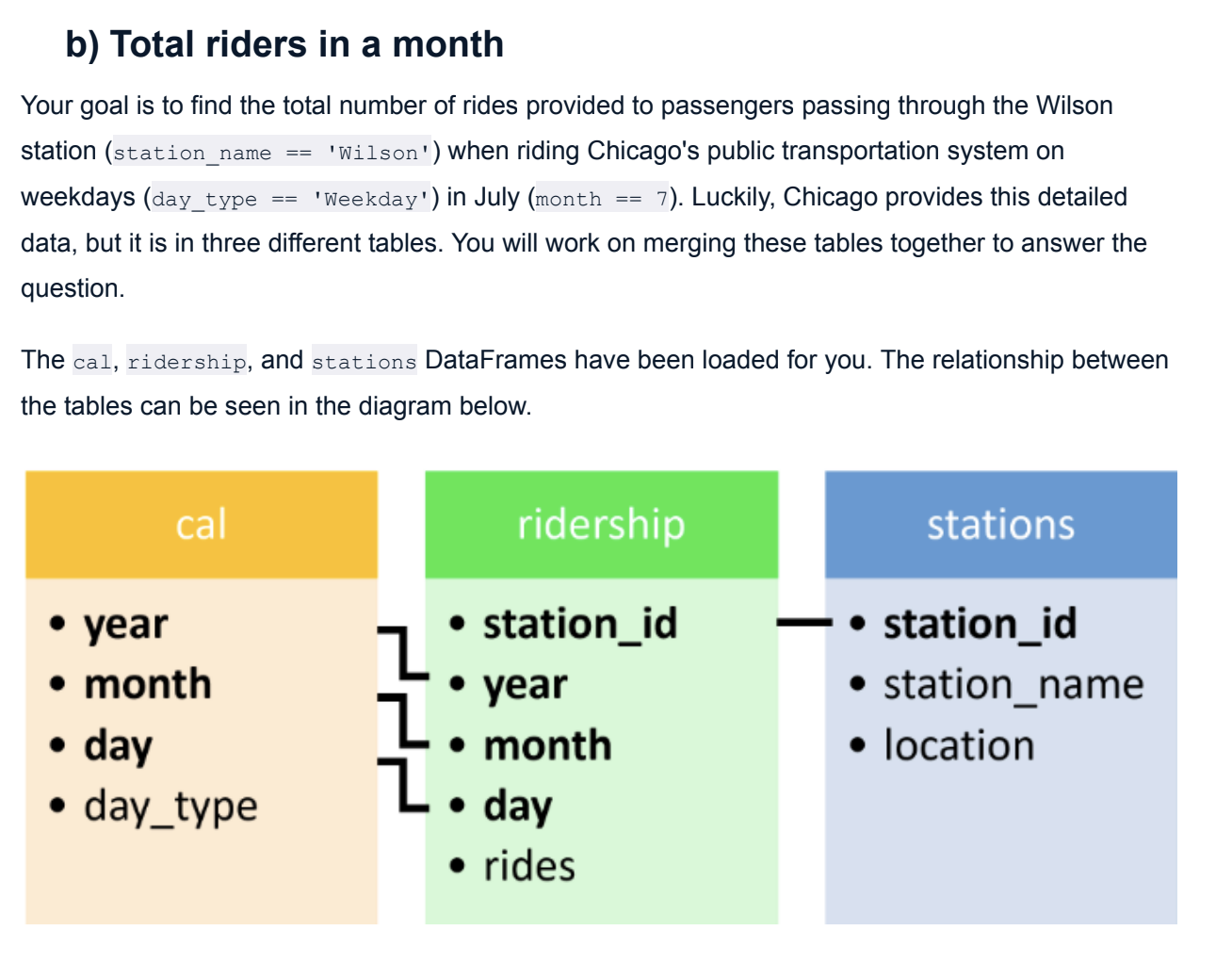 b) Total riders in a month

Your goal is to find the total number of rides provided to passengers passing through the Wilson station (station_name == 'Wilson') when riding Chicago's public transportation system on weekdays (day_type == 'Weekday') in July (month == 7). Luckily, Chicago provides this detailed data, but it is in three different tables. You will work on merging these tables together to answer the question.

The cal, ridership, and stations DataFrames have been loaded for you. The relationship between the tables can be seen in the diagram below.

cal
• year
• month
• day
• day_type

ridership
• station_id
• year
• month
• day
• rides

stations
• station_id
• station_name
• location